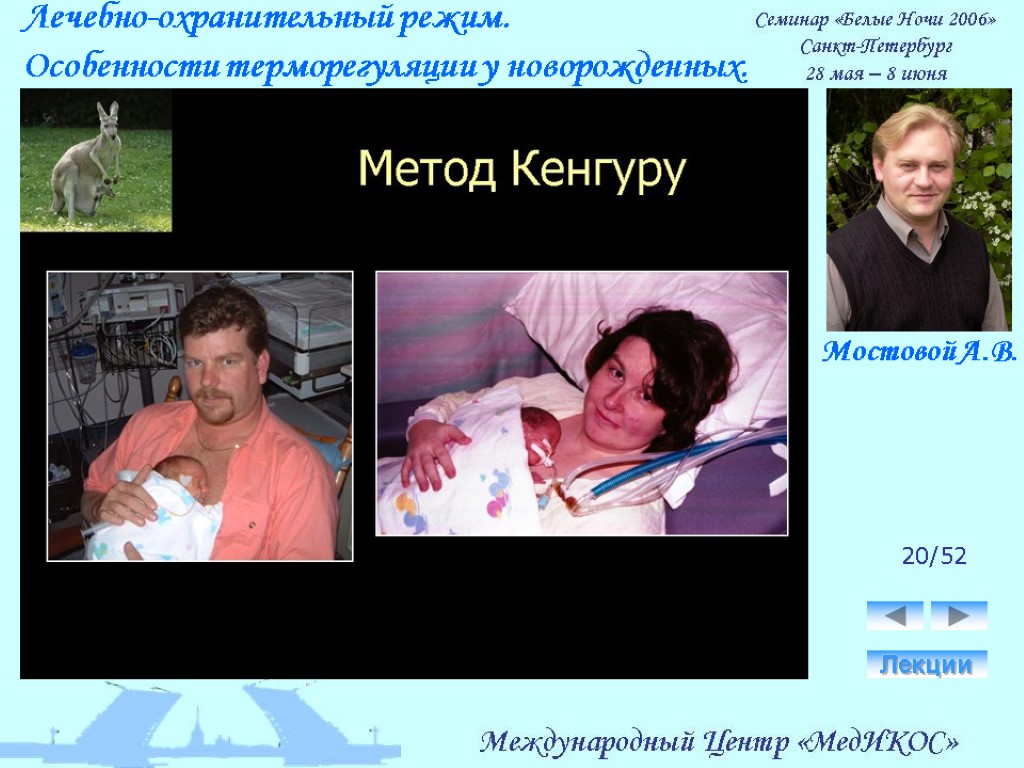 Лечебно-охранительный режим.
Особенности терморегуляции у новорожденных.

Семинар «Белые Ночи 2006»
Санкт-Петербург
28 мая – 8 июня

Метод Кенгуру

Мостовой А.В.

20/52

Лекции

Международный Центр «МедИКОС»